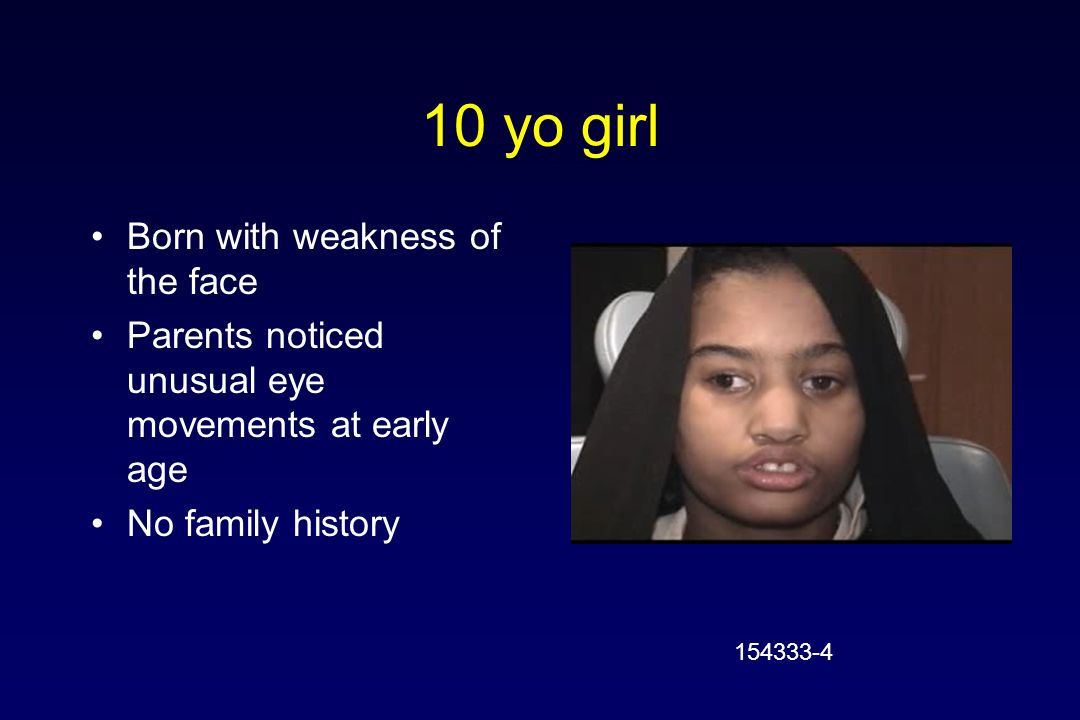 10 yo girl

• Born with weakness of the face
• Parents noticed unusual eye movements at early age
• No family history

154333-4